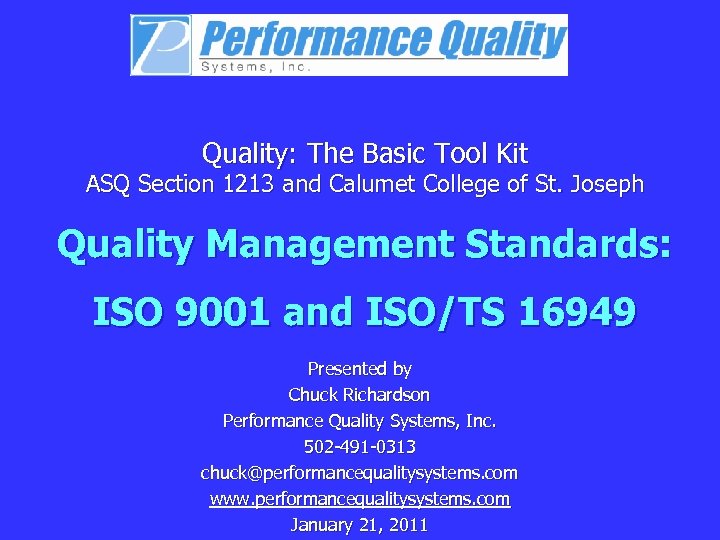 Performance Quality
Systems, Inc.

Quality: The Basic Tool Kit
ASQ Section 1213 and Calumet College of St. Joseph

Quality Management Standards:

ISO 9001 and ISO/TS 16949

Presented by
Chuck Richardson
Performance Quality Systems, Inc.
502-491-0313
chuck@performancequalitysystems.com
www.performancequalitysystems.com
January 21, 2011